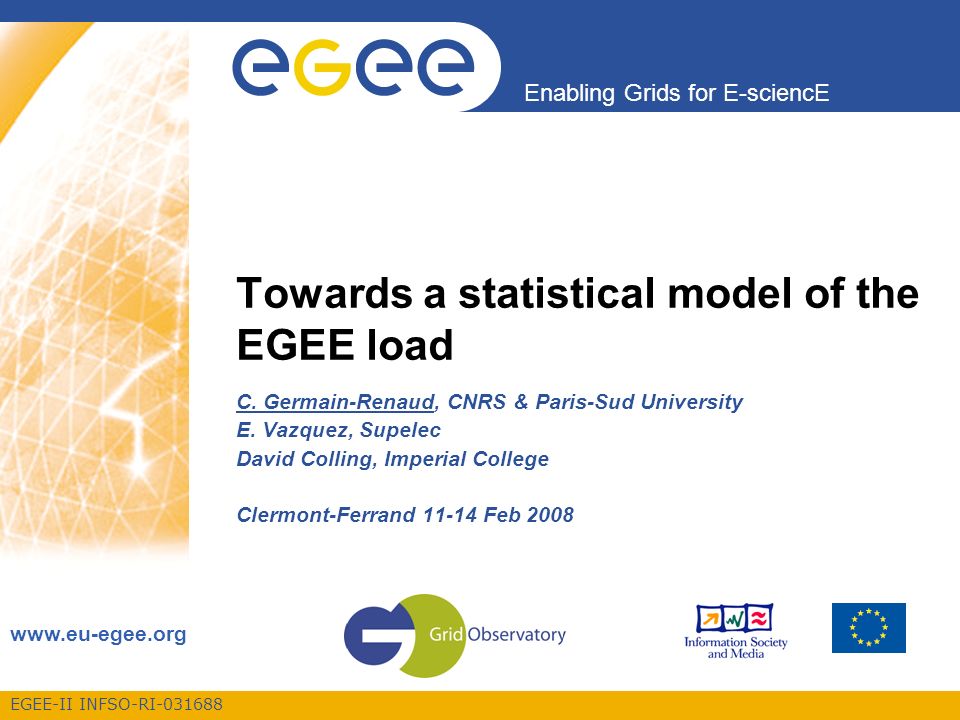 egee

Enabling Grids for E-sciencE

Towards a statistical model of the EGEE load

C. Germain-Renaud, CNRS & Paris-Sud University
E. Vazquez, Supelec
David Colling, Imperial College

Clermont-Ferrand 11-14 Feb 2008

www.eu-egee.org

Grid Observatory

Information Society and Media

EGEE-II INFSO-RI-031688